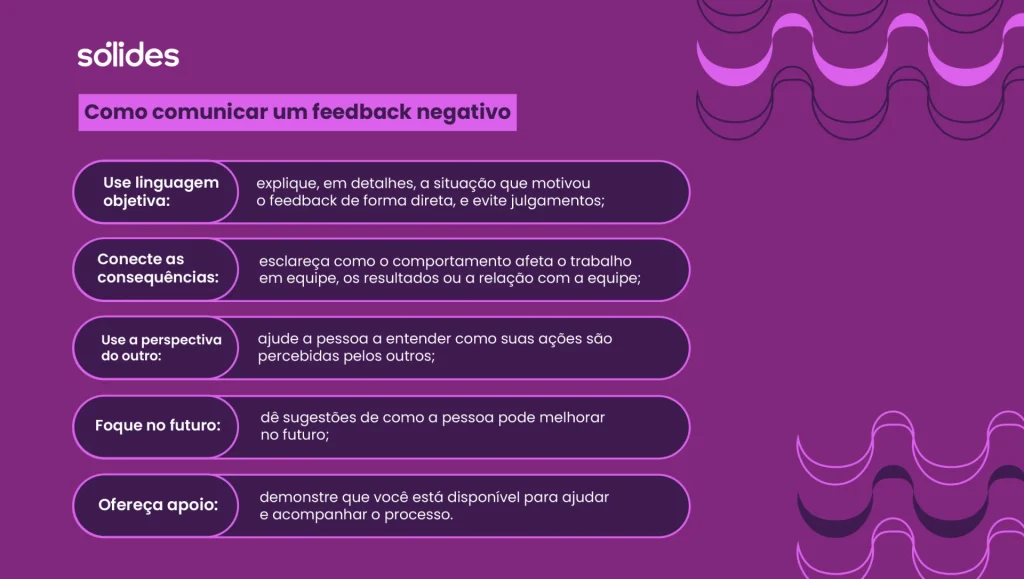 sólides

Como comunicar um feedback negativo

Use linguagem objetiva: explique, em detalhes, a situação que motivou o feedback de forma direta, e evite julgamentos;

Conecte as consequências: esclareça como o comportamento afeta o trabalho em equipe, os resultados ou a relação com a equipe;

Use a perspectiva do outro: ajude a pessoa a entender como suas ações são percebidas pelos outros;

Foque no futuro: dê sugestões de como a pessoa pode melhorar no futuro;

Ofereça apoio: demonstre que você está disponível para ajudar e acompanhar o processo.